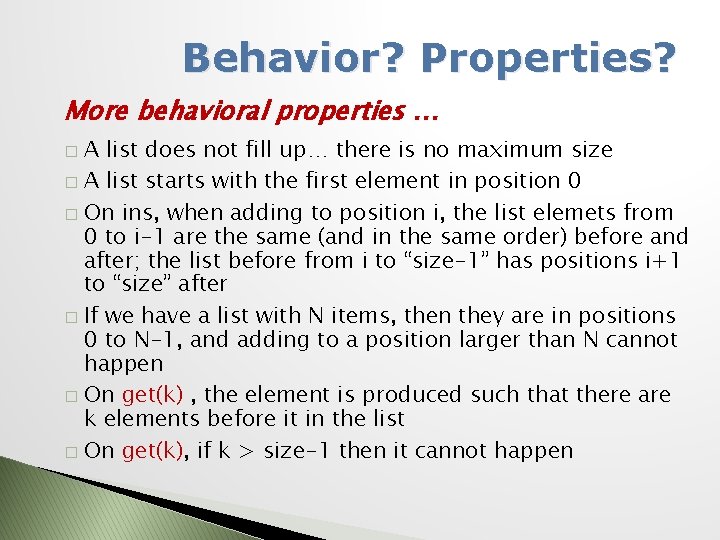 Behavior? Properties?

More behavioral properties …

□ A list does not fill up… there is no maximum size

□ A list starts with the first element in position 0

□ On ins, when adding to position i, the list elemets from 0 to i-1 are the same (and in the same order) before and after; the list before from i to "size-1" has positions i+1 to "size" after

□ If we have a list with N items, then they are in positions 0 to N-1, and adding to a position larger than N cannot happen

□ On get(k) , the element is produced such that there are k elements before it in the list

□ On get(k), if k > size-1 then it cannot happen